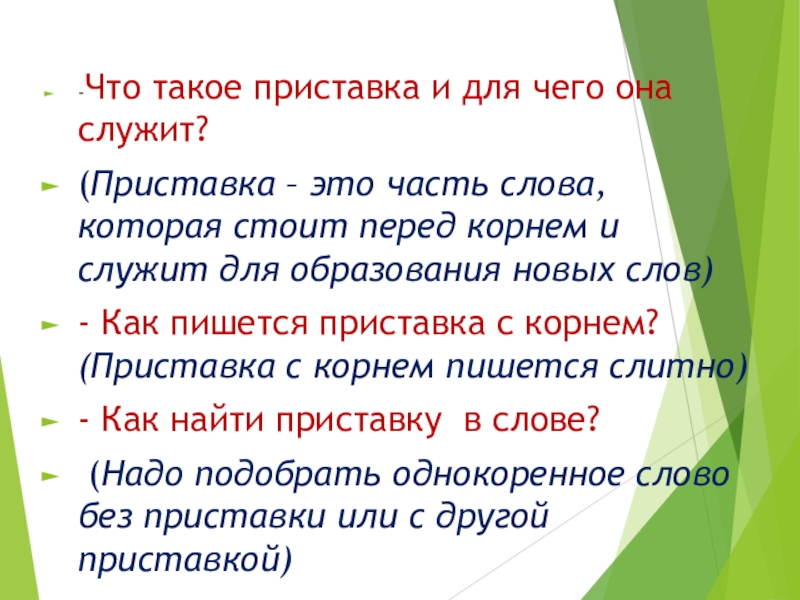 -Что такое приставка и для чего она служит?

(Приставка – это часть слова, которая стоит перед корнем и служит для образования новых слов)

- Как пишется приставка с корнем? (Приставка с корнем пишется слитно)

- Как найти приставку в слове?

(Надо подобрать однокоренное слово без приставки или с другой приставкой)